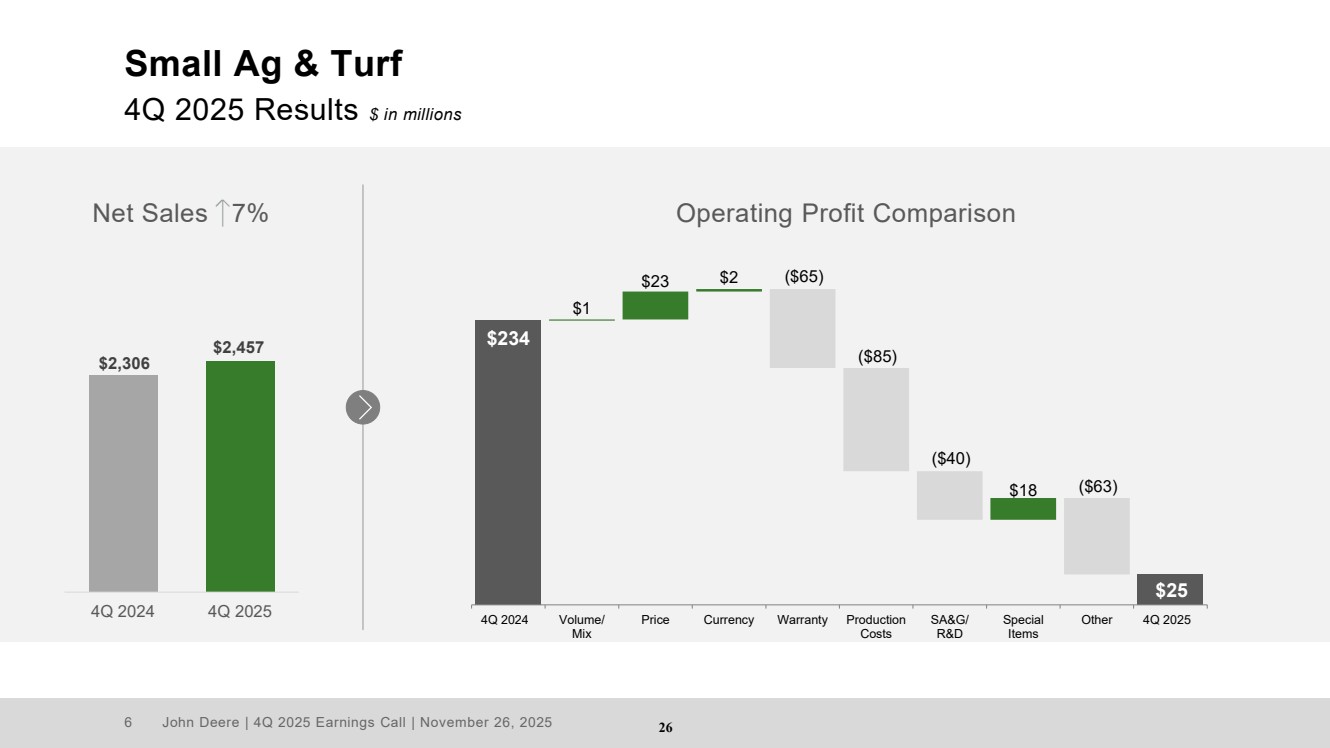 Small Ag & Turf

4Q 2025 Results $ in millions

Net Sales ↑7%

$2,306

$2,457

4Q 2024

4Q 2025

Operating Profit Comparison

$234

$1

$23

$2

($65)

($85)

($40)

$18

($63)

$25

4Q 2024

Volume/ Mix

Price

Currency

Warranty

Production Costs

SA&G/ R&D

Special Items

Other

4Q 2025

6 John Deere | 4Q 2025 Earnings Call | November 26, 2025

26